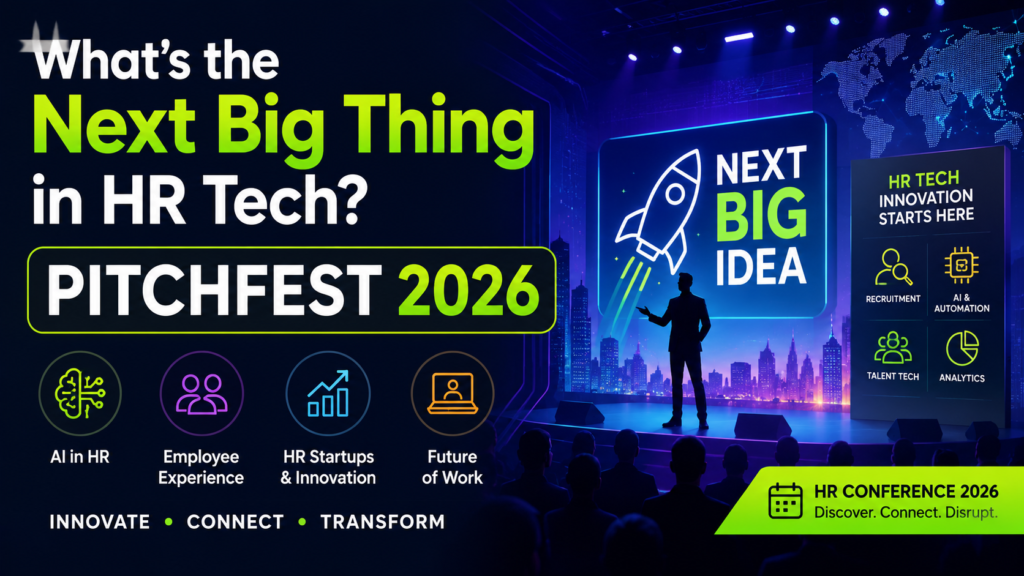 What's the Next Big Thing in HR Tech?

PITCHFEST 2026

AI in HR

Employee Experience

HR Startups & Innovation

Future of Work

INNOVATE • CONNECT • TRANSFORM

NEXT BIG IDEA

HR TECH INNOVATION STARTS HERE

RECRUITMENT

AI & AUTOMATION

TALENT TECH

ANALYTICS

HR CONFERENCE 2026
Discover. Connect. Disrupt.